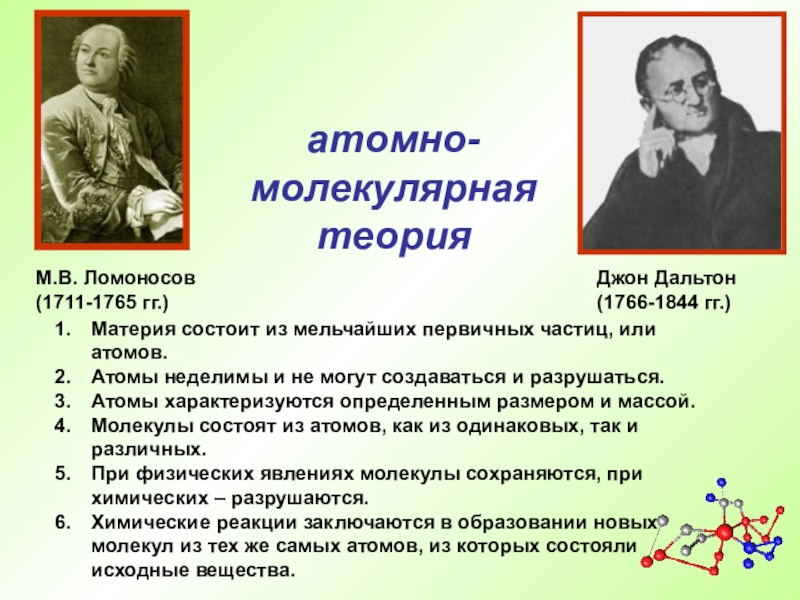 атомно-молекулярная теория

М.В. Ломоносов
(1711-1765 гг.)

Джон Дальтон
(1766-1844 гг.)

1. Материя состоит из мельчайших первичных частиц, или атомов.
2. Атомы неделимы и не могут создаваться и разрушаться.
3. Атомы характеризуются определенным размером и массой.
4. Молекулы состоят из атомов, как из одинаковых, так и различных.
5. При физических явлениях молекулы сохраняются, при химических – разрушаются.
6. Химические реакции заключаются в образовании новых молекул из тех же самых атомов, из которых состояли исходные вещества.